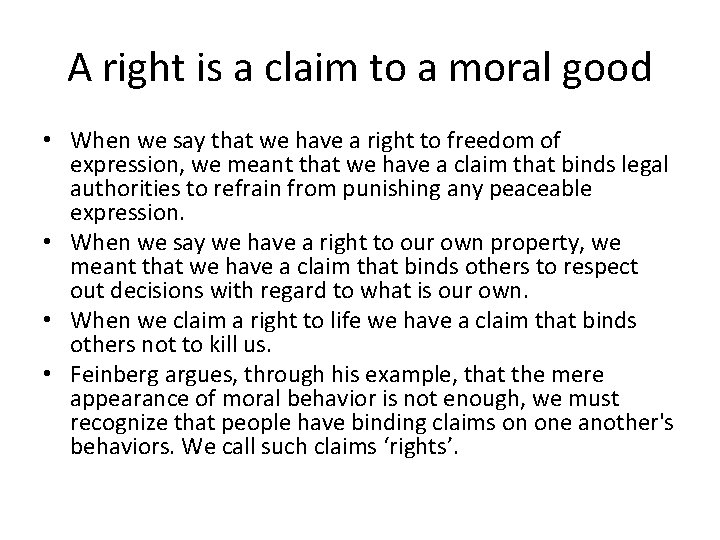 A right is a claim to a moral good

• When we say that we have a right to freedom of expression, we meant that we have a claim that binds legal authorities to refrain from punishing any peaceable expression.
• When we say we have a right to our own property, we meant that we have a claim that binds others to respect out decisions with regard to what is our own.
• When we claim a right to life we have a claim that binds others not to kill us.
• Feinberg argues, through his example, that the mere appearance of moral behavior is not enough, we must recognize that people have binding claims on one another's behaviors. We call such claims ‘rights’.